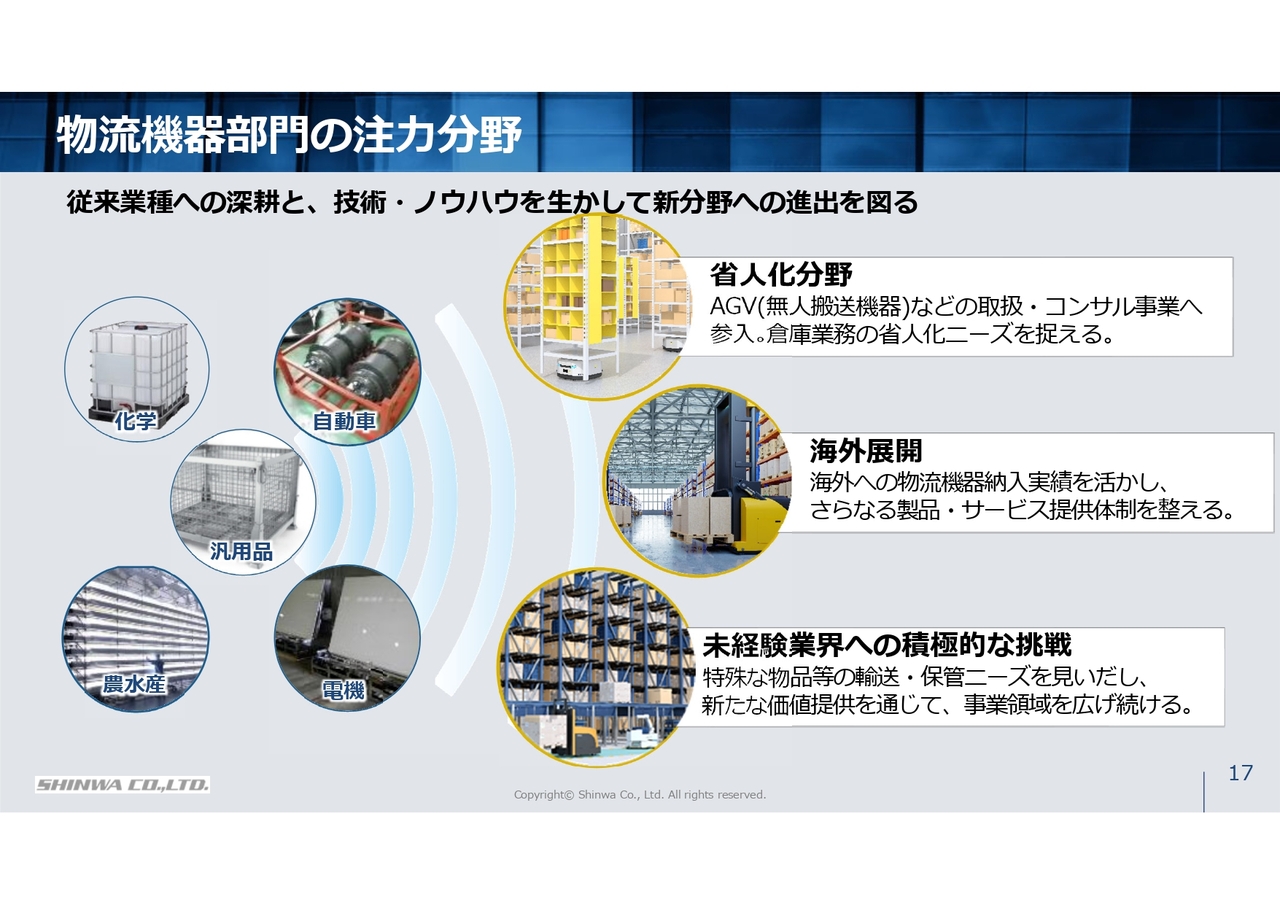 物流機器部門の注力分野

従来業種への深耕と、技術・ノウハウを生かして新分野への進出を図る

化学

自動車

汎用品

農水産

電機

省人化分野
AGV(無人搬送機器)などの取扱・コンサル事業へ参入。倉庫業務の省人化ニーズを捉える。

海外展開
海外への物流機器納入実績を活かし、さらなる製品・サービス提供体制を整える。

未経験業界への積極的な挑戦
特殊な物品等の輸送・保管ニーズを見いだし、新たな価値提供を通じて、事業領域を広げ続ける。

SHINWA CO.,LTD.

Copyright© Shinwa Co., Ltd. All rights reserved.

17